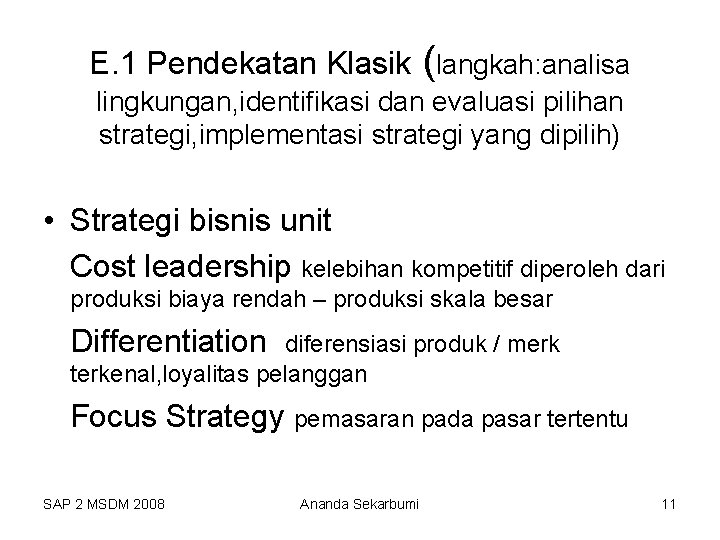 E.1 Pendekatan Klasik (langkah:analisa lingkungan,identifikasi dan evaluasi pilihan strategi,implementasi strategi yang dipilih)

• Strategi bisnis unit

Cost leadership kelebihan kompetitif diperoleh dari produksi biaya rendah – produksi skala besar

Differentiation diferensiasi produk / merk terkenal,loyalitas pelanggan

Focus Strategy pemasaran pada pasar tertentu

SAP 2 MSDM 2008

Ananda Sekarbumi

11